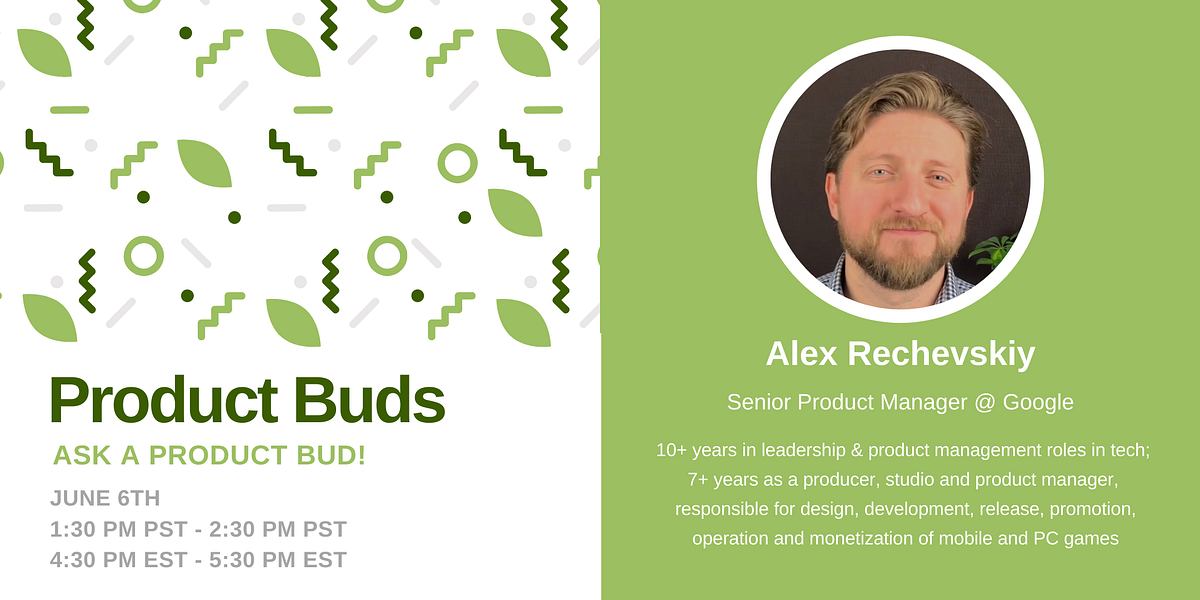 Product Buds

ASK A PRODUCT BUD!

JUNE 6TH
1:30 PM PST - 2:30 PM PST
4:30 PM EST - 5:30 PM EST

Alex Rechevskiy

Senior Product Manager @ Google

10+ years in leadership & product management roles in tech; 7+ years as a producer, studio and product manager, responsible for design, development, release, promotion, operation and monetization of mobile and PC games